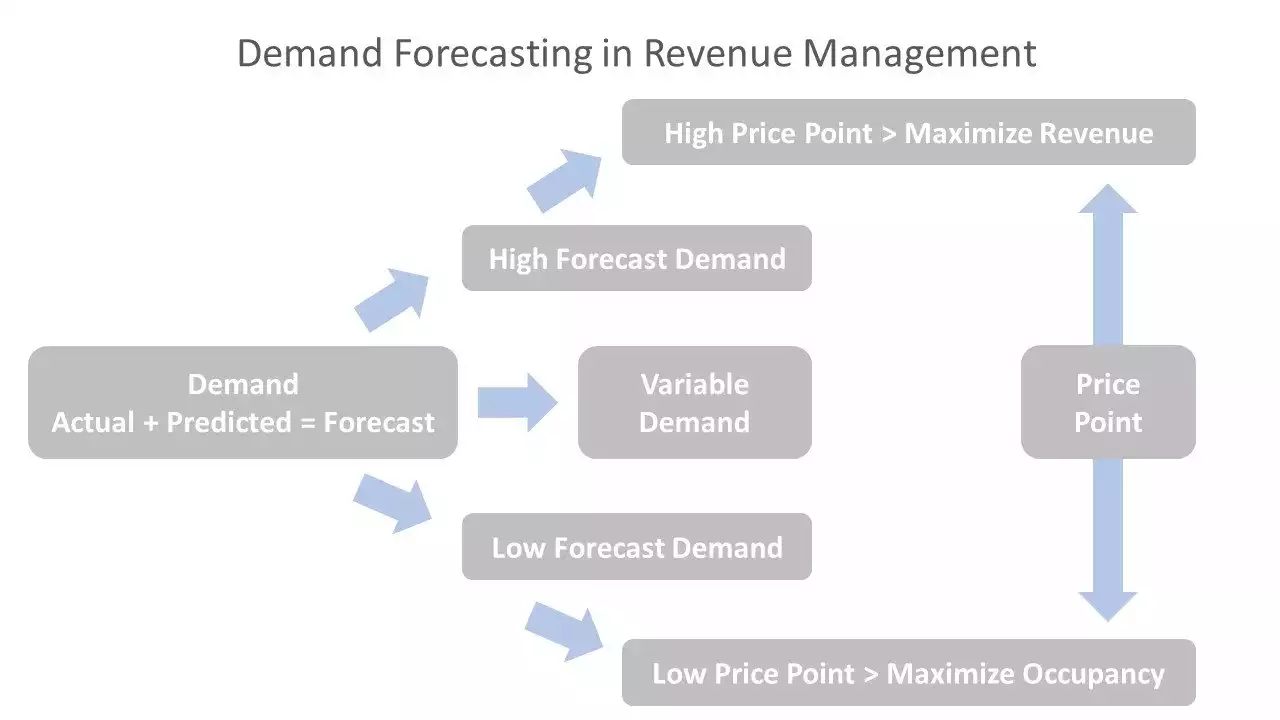 Demand Forecasting in Revenue Management

High Price Point > Maximize Revenue

High Forecast Demand

Demand
Actual + Predicted = Forecast

Variable Demand

Price Point

Low Forecast Demand

Low Price Point > Maximize Occupancy